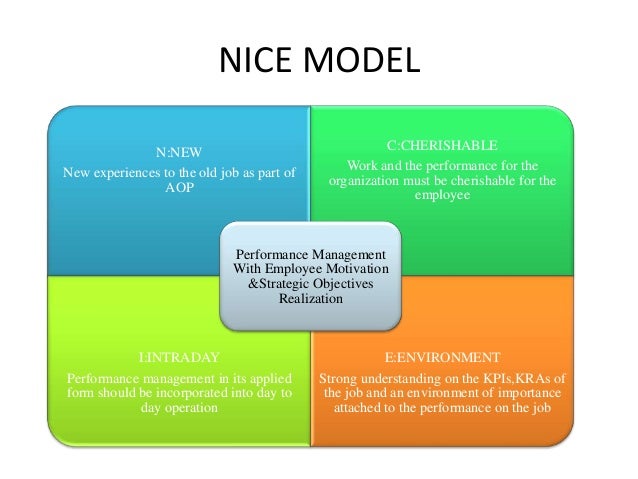 NICE MODEL

N:NEW
New experiences to the old job as part of AOP

C:CHERISHABLE
Work and the performance for the organization must be cherishable for the employee

Performance Management With Employee Motivation &Strategic Objectives Realization

I:INTRADAY
Performance management in its applied form should be incorporated into day to day operation

E:ENVIRONMENT
Strong understanding on the KPIs,KRAs of the job and an environment of importance attached to the performance on the job